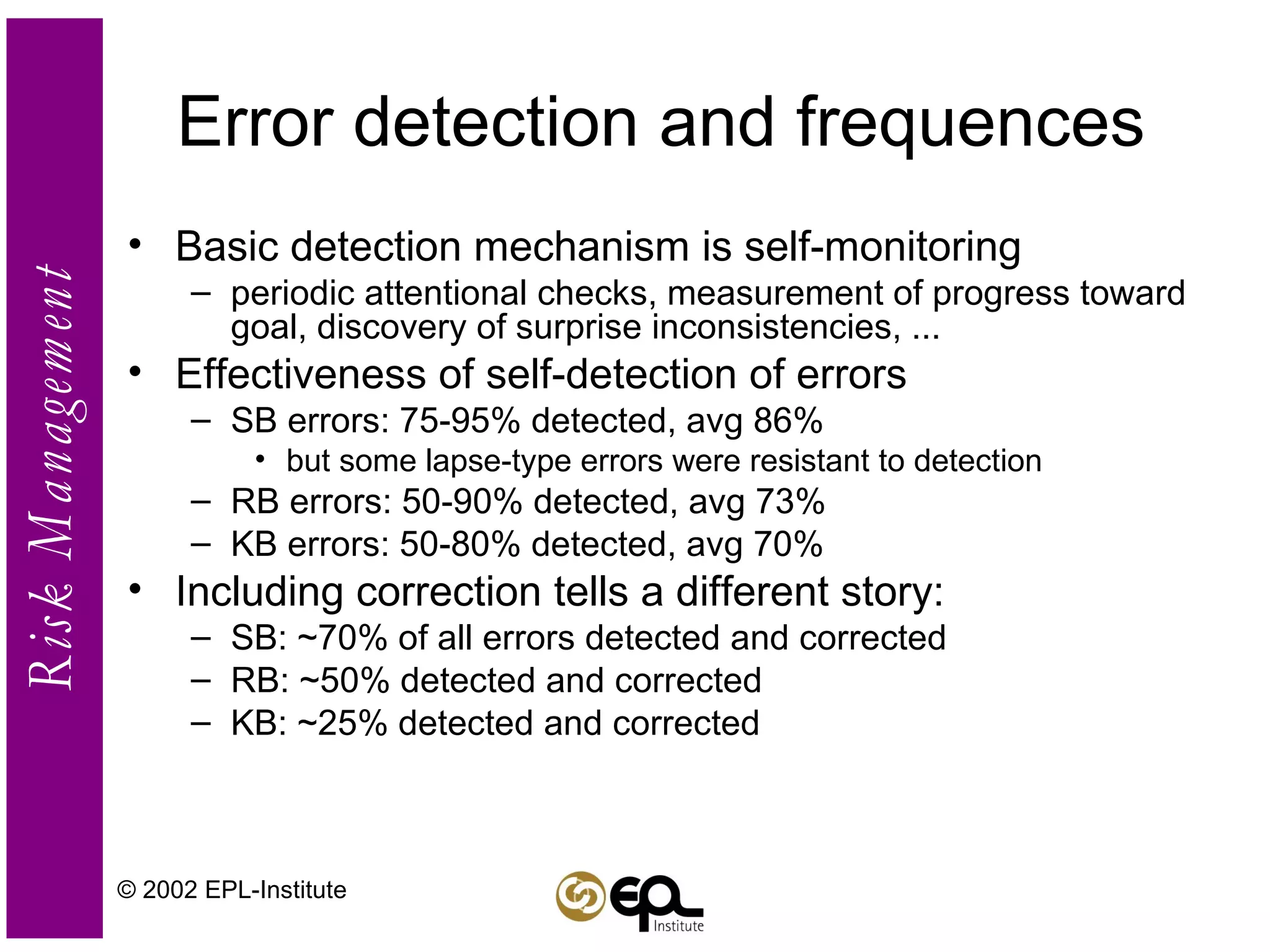 Risk Management

Error detection and frequences

• Basic detection mechanism is self-monitoring
 – periodic attentional checks, measurement of progress toward goal, discovery of surprise inconsistencies, ...
• Effectiveness of self-detection of errors
 – SB errors: 75-95% detected, avg 86%
  • but some lapse-type errors were resistant to detection
 – RB errors: 50-90% detected, avg 73%
 – KB errors: 50-80% detected, avg 70%
• Including correction tells a different story:
 – SB: ~70% of all errors detected and corrected
 – RB: ~50% detected and corrected
 – KB: ~25% detected and corrected

© 2002 EPL-Institute

EPL Institute